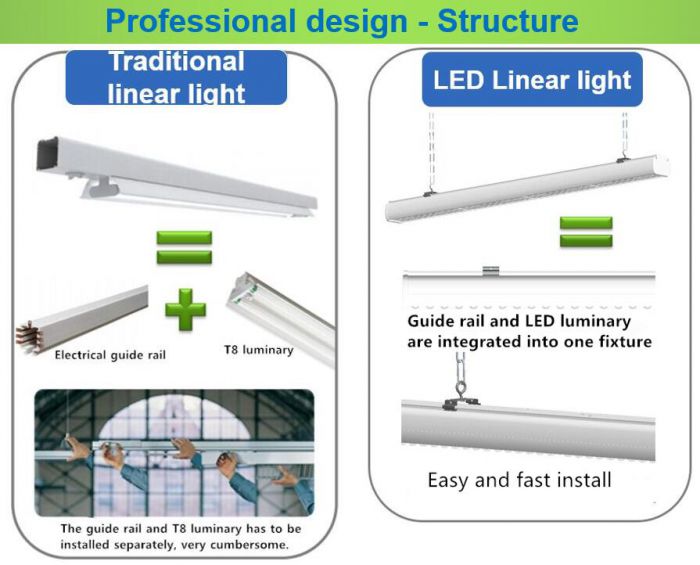 Professional design - Structure

Traditional linear light

Electrical guide rail

T8 luminary

The guide rail and T8 luminary has to be installed separately, very cumbersome.

LED Linear light

Guide rail and LED luminary are integrated into one fixture

Easy and fast install